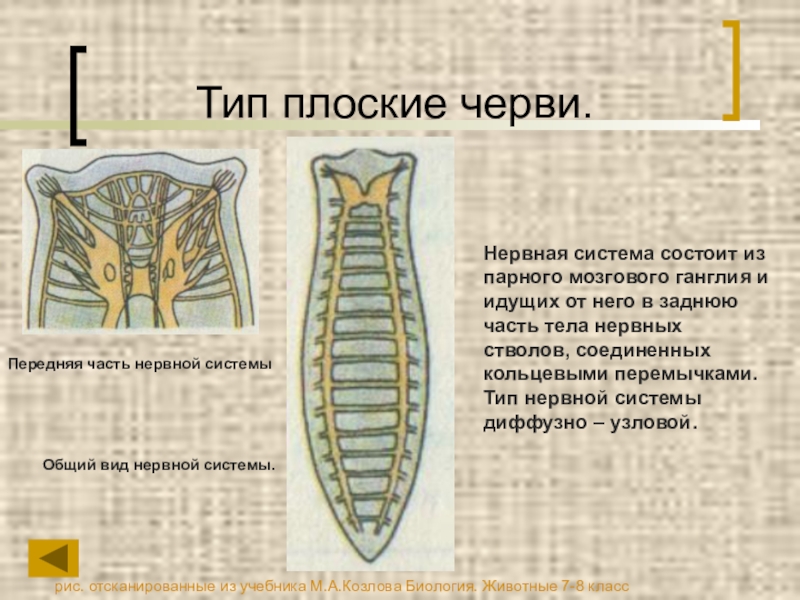 Тип плоские черви.

Передняя часть нервной системы

Общий вид нервной системы.

Нервная система состоит из парного мозгового ганглия и идущих от него в заднюю часть тела нервных стволов, соединенных кольцевыми перемычками. Тип нервной системы диффузно – узловой.

рис. отсканированные из учебника М.А.Козлова Биология. Животные 7-8 класс